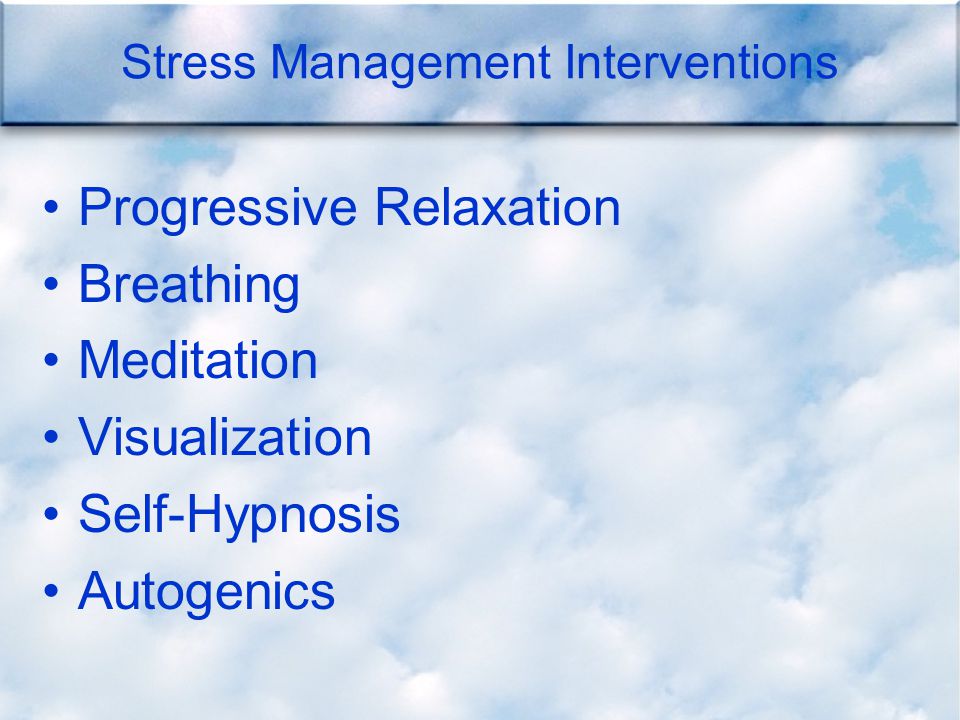 Stress Management Interventions

• Progressive Relaxation
• Breathing
• Meditation
• Visualization
• Self-Hypnosis
• Autogenics